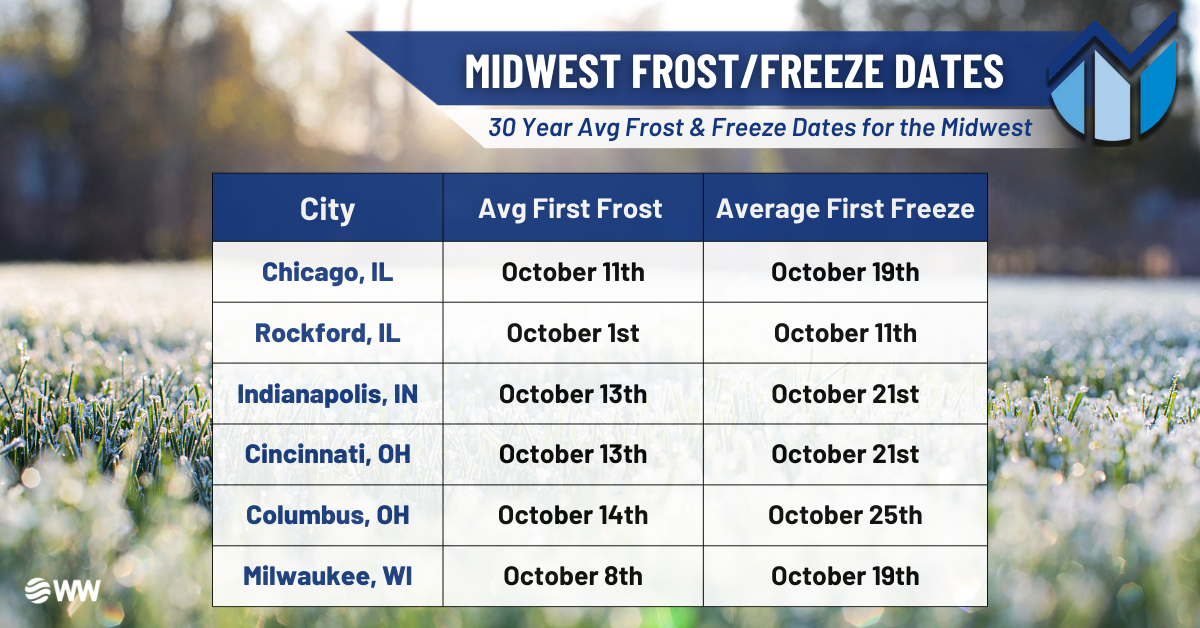 MIDWEST FROST/FREEZE DATES

30 Year Avg Frost & Freeze Dates for the Midwest

| City | Avg First Frost | Average First Freeze |
|---|---|---|
| Chicago, IL | October 11th | October 19th |
| Rockford, IL | October 1st | October 11th |
| Indianapolis, IN | October 13th | October 21st |
| Cincinnati, OH | October 13th | October 21st |
| Columbus, OH | October 14th | October 25th |
| Milwaukee, WI | October 8th | October 19th |

WW